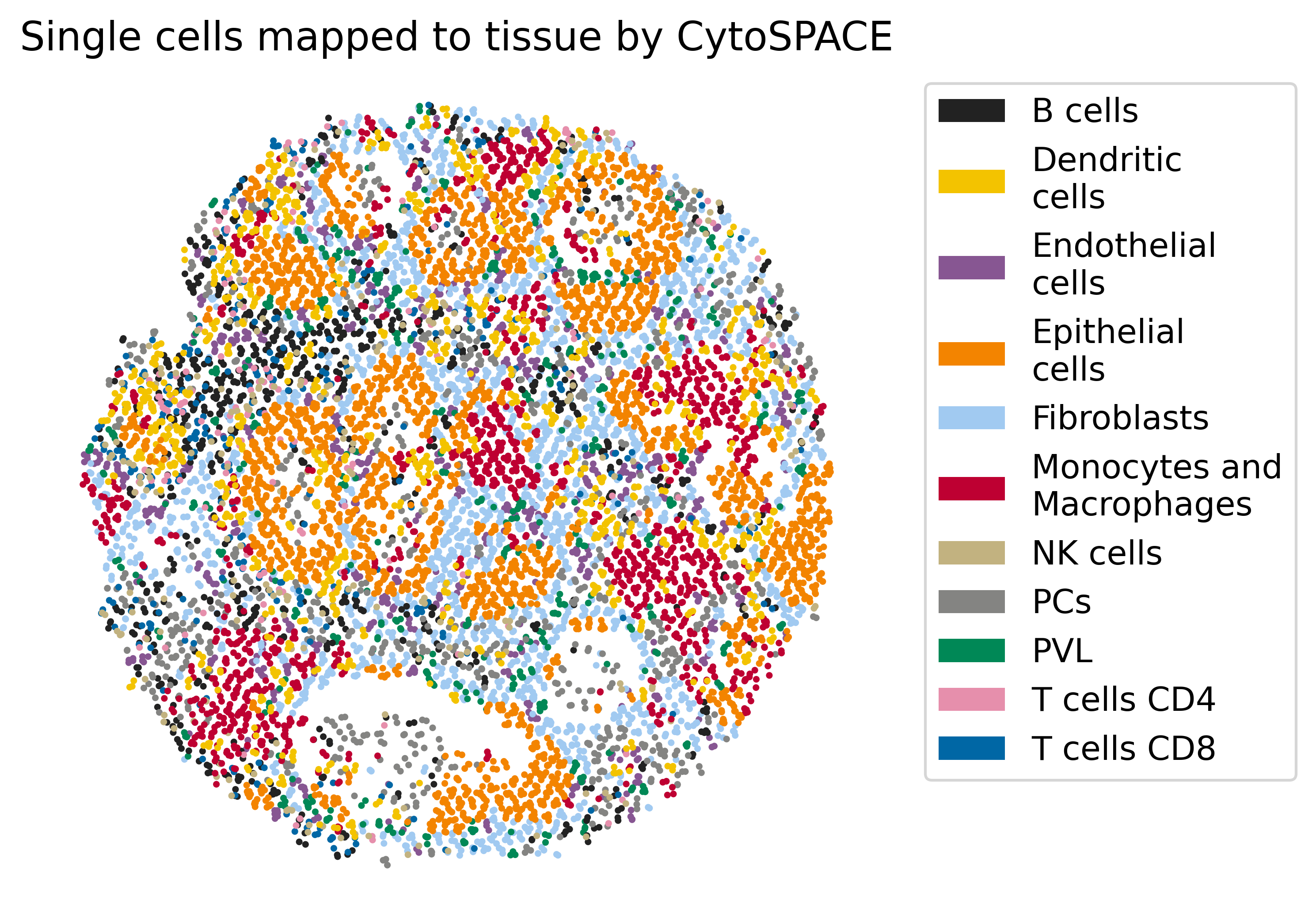 Single cells mapped to tissue by CytoSPACE

B cells
Dendritic cells
Endothelial cells
Epithelial cells
Fibroblasts
Monocytes and Macrophages
NK cells
PCs
PVL
T cells CD4
T cells CD8